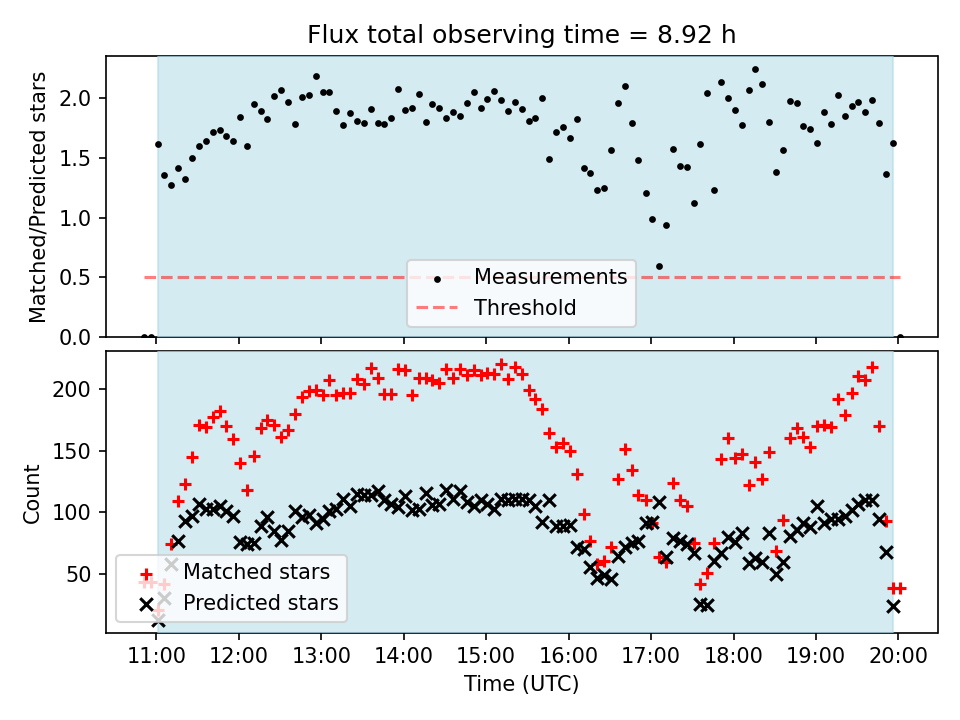 Flux total observing time = 8.92 h

Matched/Predicted stars

2.0
1.5
1.0
0.5
0.0

Measurements
Threshold

Count

200
150
100
50

Matched stars
Predicted stars

11:00
12:00
13:00
14:00
15:00
16:00
17:00
18:00
19:00
20:00

Time (UTC)